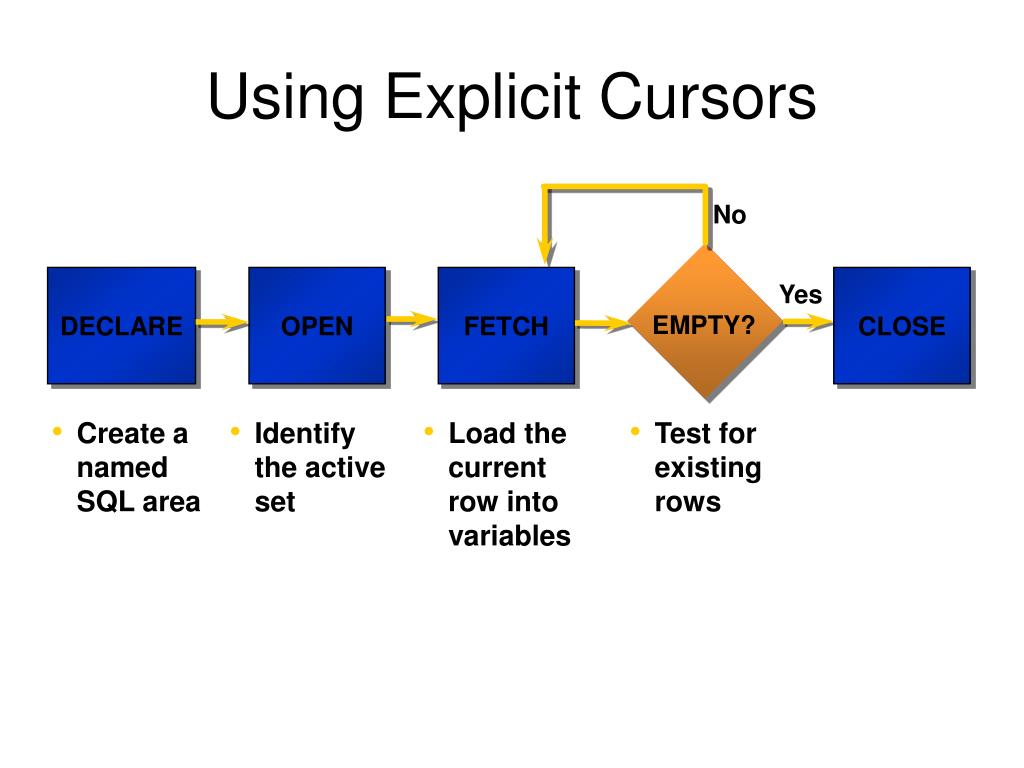 Using Explicit Cursors

No

Yes

DECLARE

OPEN

FETCH

EMPTY?

CLOSE

• Create a named SQL area

• Identify the active set

• Load the current row into variables

• Test for existing rows